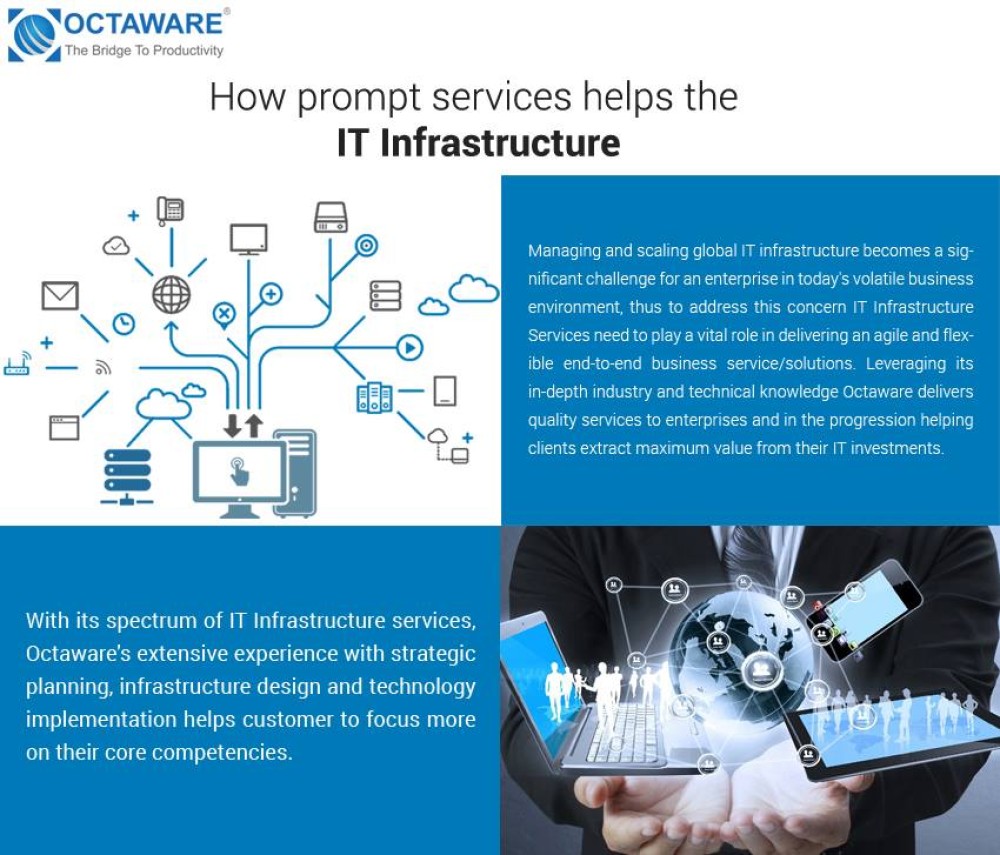 OCTAWARE®
The Bridge To Productivity

How prompt services helps the
IT Infrastructure

Managing and scaling global IT infrastructure becomes a significant challenge for an enterprise in today's volatile business environment, thus to address this concern IT Infrastructure Services need to play a vital role in delivering an agile and flexible end-to-end business service/solutions. Leveraging its in-depth industry and technical knowledge Octaware delivers quality services to enterprises and in the progression helping clients extract maximum value from their IT investments.

With its spectrum of IT Infrastructure services, Octaware's extensive experience with strategic planning, infrastructure design and technology implementation helps customer to focus more on their core competencies.